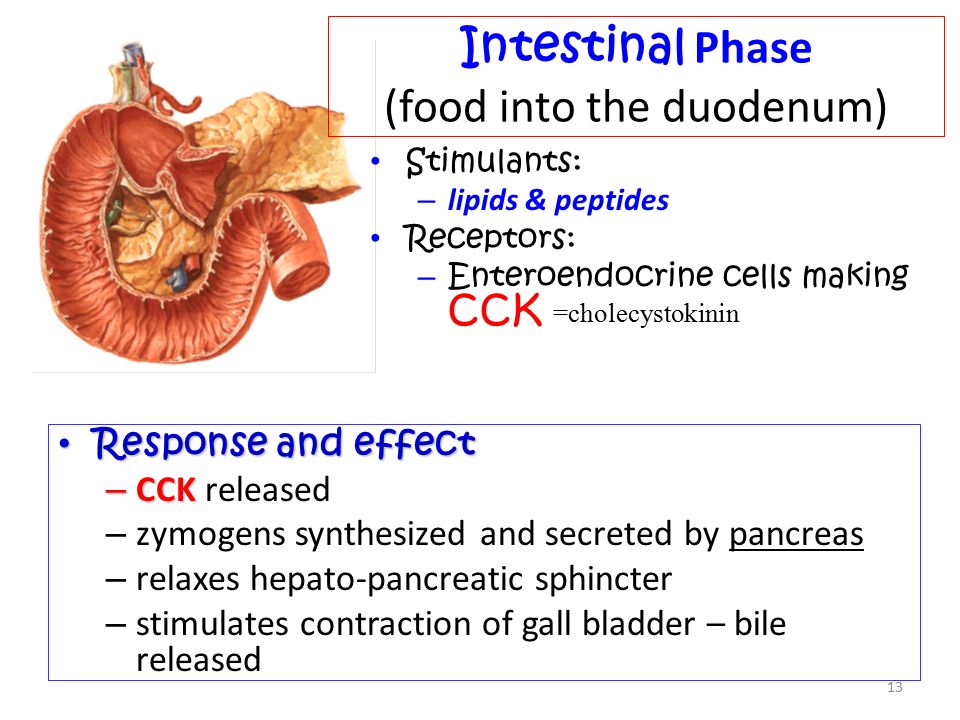 Intestinal Phase
(food into the duodenum)

• Stimulants:
– lipids & peptides
• Receptors:
– Enteroendocrine cells making CCK =cholecystokinin

• Response and effect
– CCK released
– zymogens synthesized and secreted by pancreas
– relaxes hepato-pancreatic sphincter
– stimulates contraction of gall bladder – bile released

13